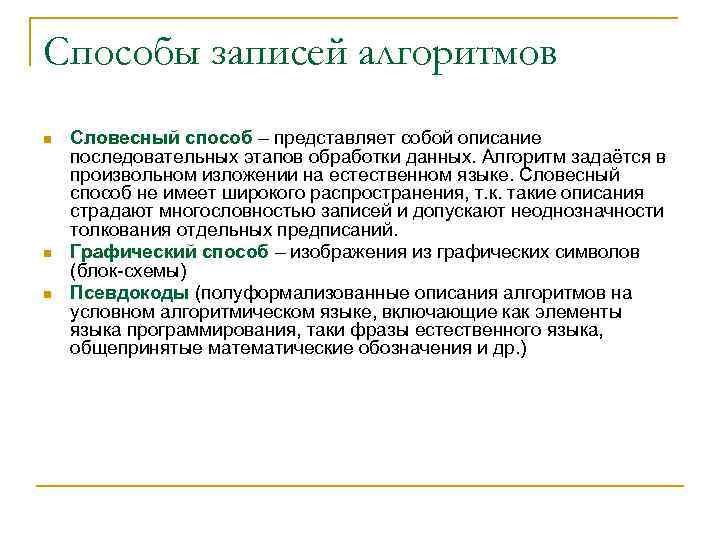 Способы записей алгоритмов

Словесный способ – представляет собой описание последовательных этапов обработки данных. Алгоритм задаётся в произвольном изложении на естественном языке. Словесный способ не имеет широкого распространения, т.к. такие описания страдают многословностью записей и допускают неоднозначности толкования отдельных предписаний.

Графический способ – изображения из графических символов (блок-схемы)

Псевдокоды (полуформализованные описания алгоритмов на условном алгоритмическом языке, включающие как элементы языка программирования, таки фразы естественного языка, общепринятые математические обозначения и др.)